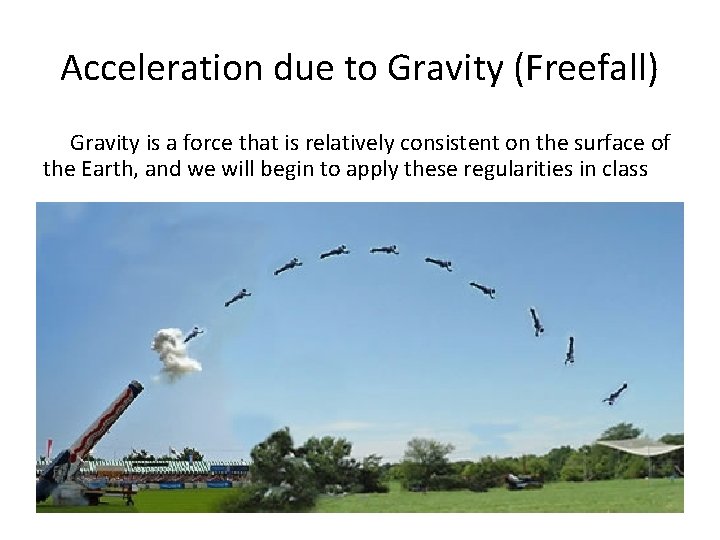 Acceleration due to Gravity (Freefall)

Gravity is a force that is relatively consistent on the surface of the Earth, and we will begin to apply these regularities in class